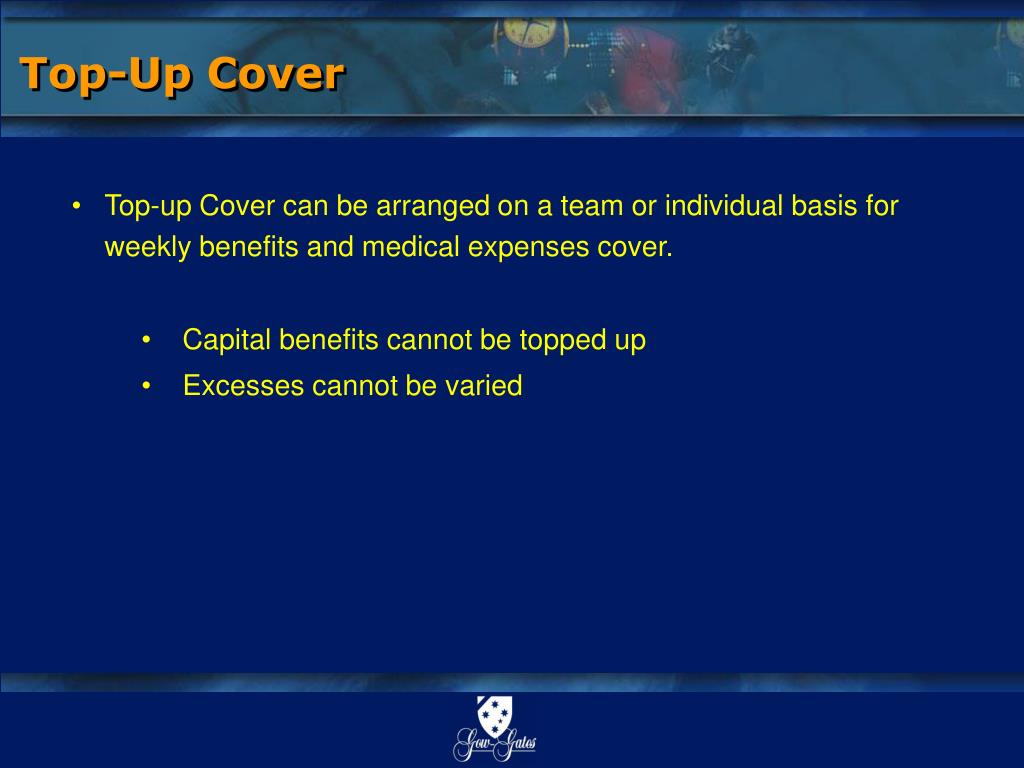 Top-Up Cover

• Top-up Cover can be arranged on a team or individual basis for weekly benefits and medical expenses cover.

• Capital benefits cannot be topped up
• Excesses cannot be varied

Gow-Gates